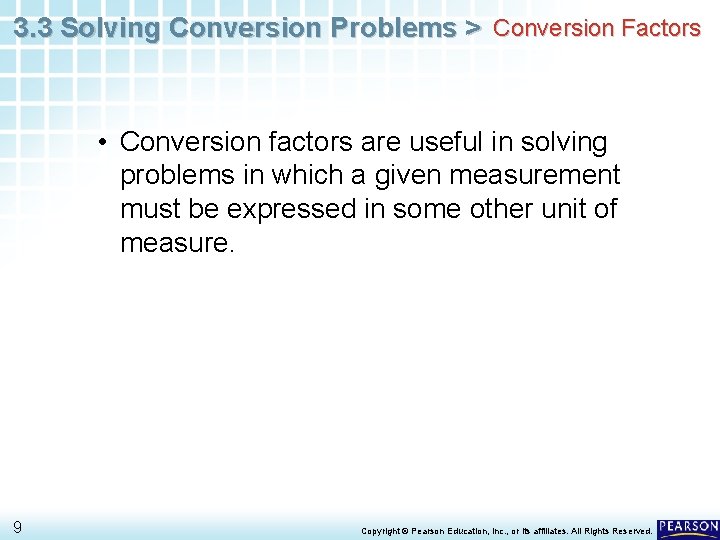 3.3 Solving Conversion Problems > Conversion Factors

• Conversion factors are useful in solving problems in which a given measurement must be expressed in some other unit of measure.

9

Copyright © Pearson Education, Inc., or its affiliates. All Rights Reserved.

PEARSON